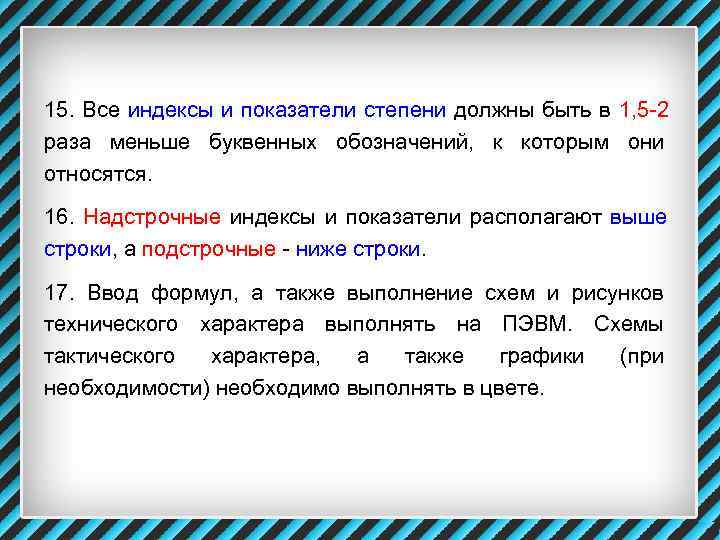 15. Все индексы и показатели степени должны быть в 1,5-2 раза меньше буквенных обозначений, к которым они относятся.

16. Надстрочные индексы и показатели располагают выше строки, а подстрочные - ниже строки.

17. Ввод формул, а также выполнение схем и рисунков технического характера выполнять на ПЭВМ. Схемы тактического характера, а также графики (при необходимости) необходимо выполнять в цвете.